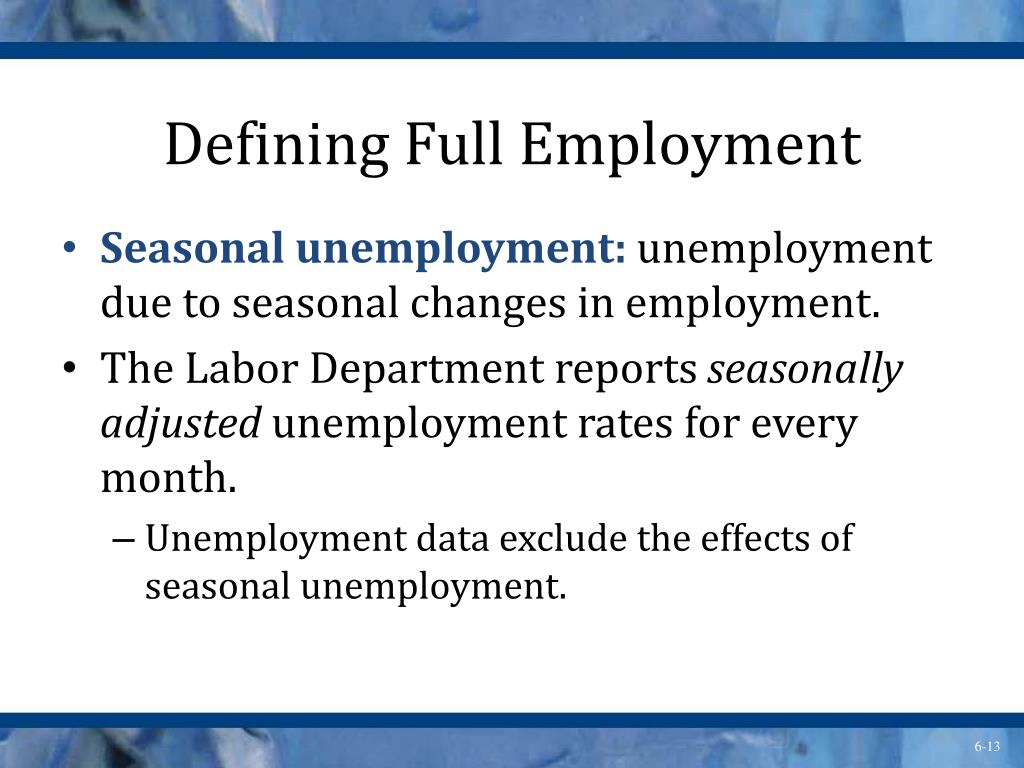 Defining Full Employment

• Seasonal unemployment: unemployment due to seasonal changes in employment.

• The Labor Department reports seasonally adjusted unemployment rates for every month.

– Unemployment data exclude the effects of seasonal unemployment.

6-13